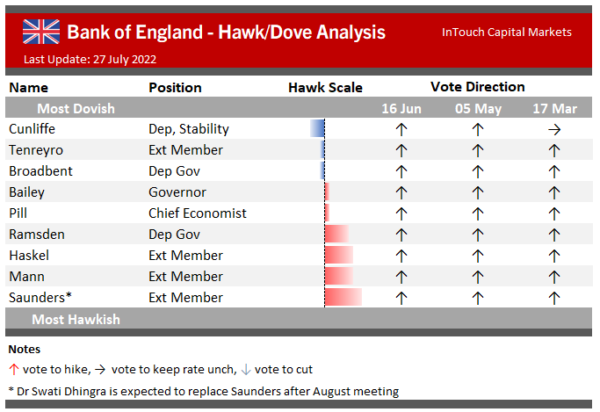 Bank of England - Hawk/Dove Analysis

InTouch Capital Markets

Last Update: 27 July 2022

| Name | Position | Hawk Scale | Vote Direction | | |
|---|---|---|---|---|---|
| Most Dovish | | | 16 Jun | 05 May | 17 Mar |
| Cunliffe | Dep, Stability | | ↑ | ↑ | → |
| Tenreyro | Ext Member | | ↑ | ↑ | ↑ |
| Broadbent | Dep Gov | | ↑ | ↑ | ↑ |
| Bailey | Governor | | ↑ | ↑ | ↑ |
| Pill | Chief Economist | | ↑ | ↑ | ↑ |
| Ramsden | Dep Gov | | ↑ | ↑ | ↑ |
| Haskel | Ext Member | | ↑ | ↑ | ↑ |
| Mann | Ext Member | | ↑ | ↑ | ↑ |
| Saunders* | Ext Member | | ↑ | ↑ | ↑ |
| Most Hawkish | | | | | |

Notes

↑ vote to hike, → vote to keep rate unch, ↓ vote to cut

* Dr Swati Dhingra is expected to replace Saunders after August meeting